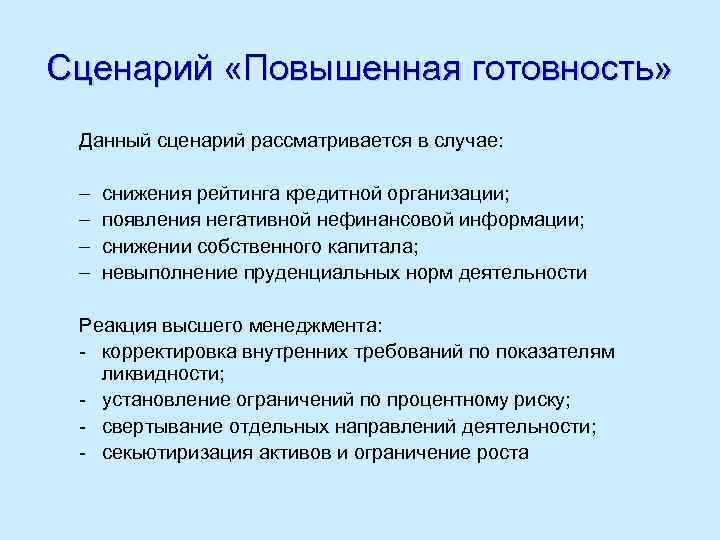 Сценарий «Повышенная готовность»

Данный сценарий рассматривается в случае:

– снижения рейтинга кредитной организации;
– появления негативной нефинансовой информации;
– снижении собственного капитала;
– невыполнение пруденциальных норм деятельности

Реакция высшего менеджмента:
- корректировка внутренних требований по показателям ликвидности;
- установление ограничений по процентному риску;
- свертывание отдельных направлений деятельности;
- секьютиризация активов и ограничение роста